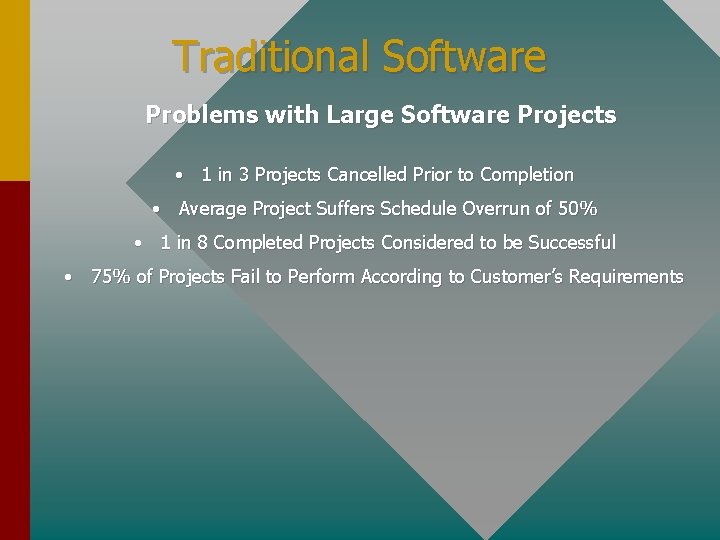 Traditional Software

Problems with Large Software Projects

• 1 in 3 Projects Cancelled Prior to Completion
• Average Project Suffers Schedule Overrun of 50%
• 1 in 8 Completed Projects Considered to be Successful
• 75% of Projects Fail to Perform According to Customer's Requirements